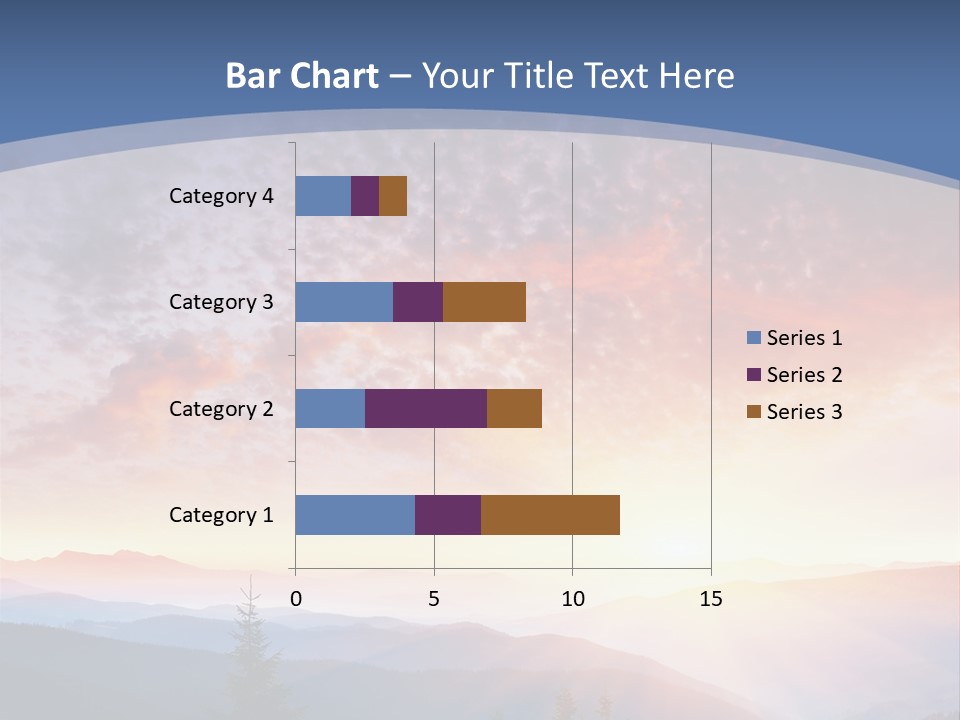 Bar Chart – Your Title Text Here

Category 4
Category 3
Category 2
Category 1

0
5
10
15

Series 1
Series 2
Series 3